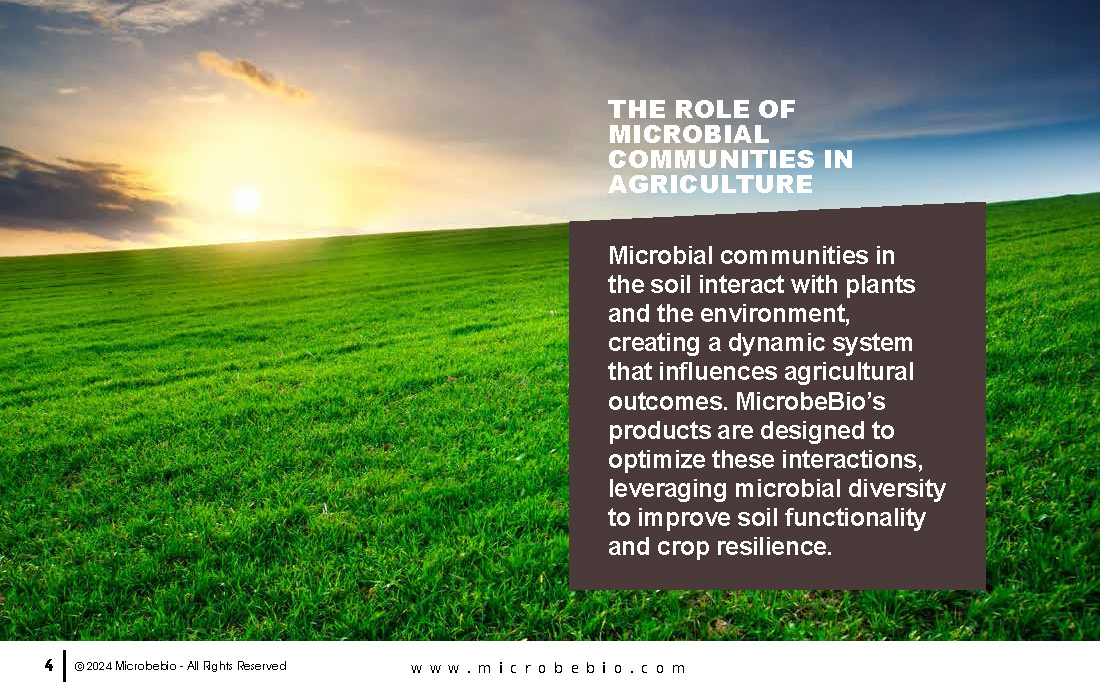 THE ROLE OF MICROBIAL COMMUNITIES IN AGRICULTURE

Microbial communities in the soil interact with plants and the environment, creating a dynamic system that influences agricultural outcomes. MicrobeBio's products are designed to optimize these interactions, leveraging microbial diversity to improve soil functionality and crop resilience.

4 © 2024 Microbebio - All Rights Reserved www.microbebio.com